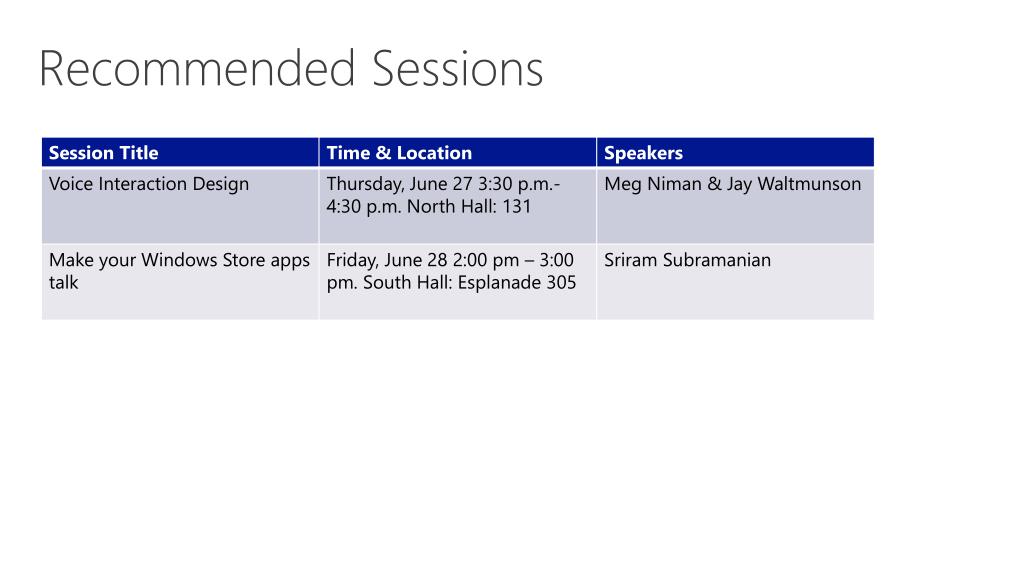 Recommended Sessions

| Session Title | Time & Location | Speakers |
|---|---|---|
| Voice Interaction Design | Thursday, June 27 3:30 p.m.- 4:30 p.m. North Hall: 131 | Meg Niman & Jay Waltmunson |
| Make your Windows Store apps talk | Friday, June 28 2:00 pm – 3:00 pm. South Hall: Esplanade 305 | Sriram Subramanian |